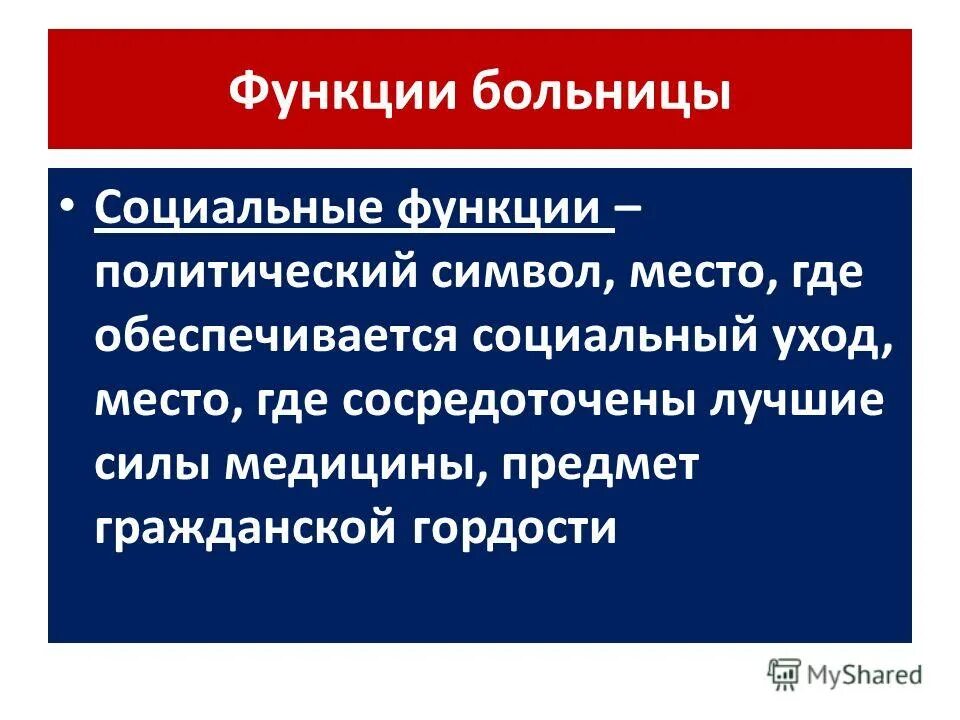 Функции больницы

• Социальные функции – политический символ, место, где обеспечивается социальный уход, место, где сосредоточены лучшие силы медицины, предмет гражданской гордости

MyShared